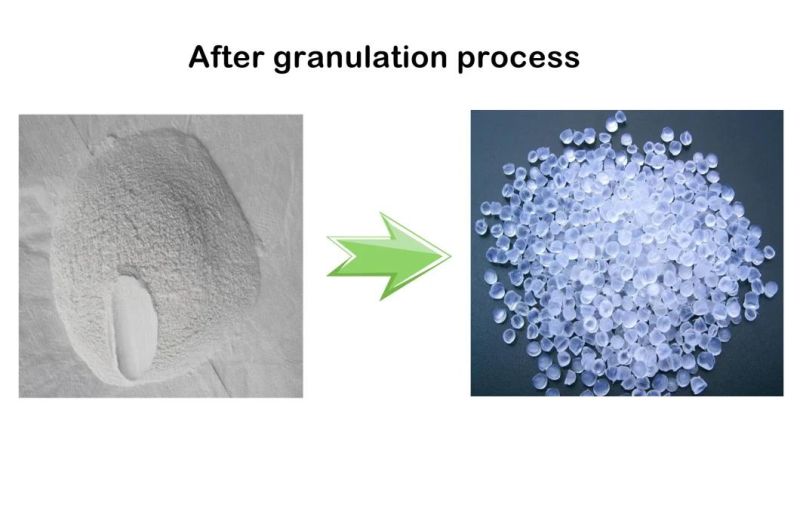 After granulation process